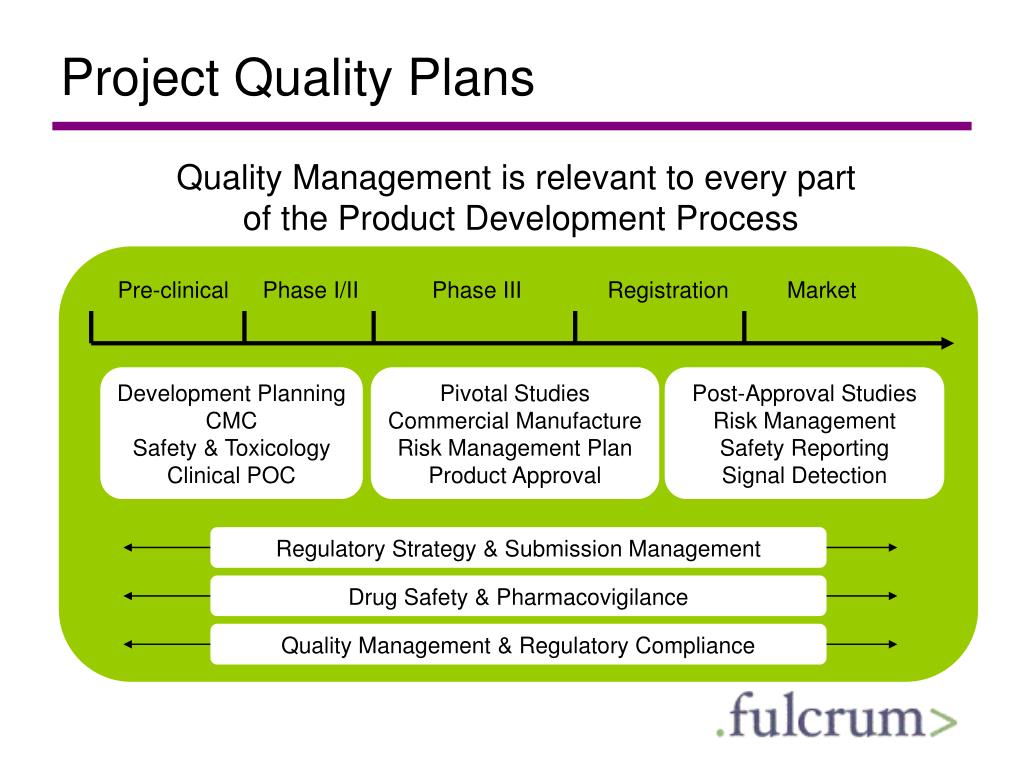 Project Quality Plans

Quality Management is relevant to every part of the Product Development Process

Pre-clinical

Phase I/II

Phase III

Registration

Market

Development Planning
CMC
Safety & Toxicology
Clinical POC

Pivotal Studies
Commercial Manufacture
Risk Management Plan
Product Approval

Post-Approval Studies
Risk Management
Safety Reporting
Signal Detection

Regulatory Strategy & Submission Management

Drug Safety & Pharmacovigilance

Quality Management & Regulatory Compliance

.fulcrum>